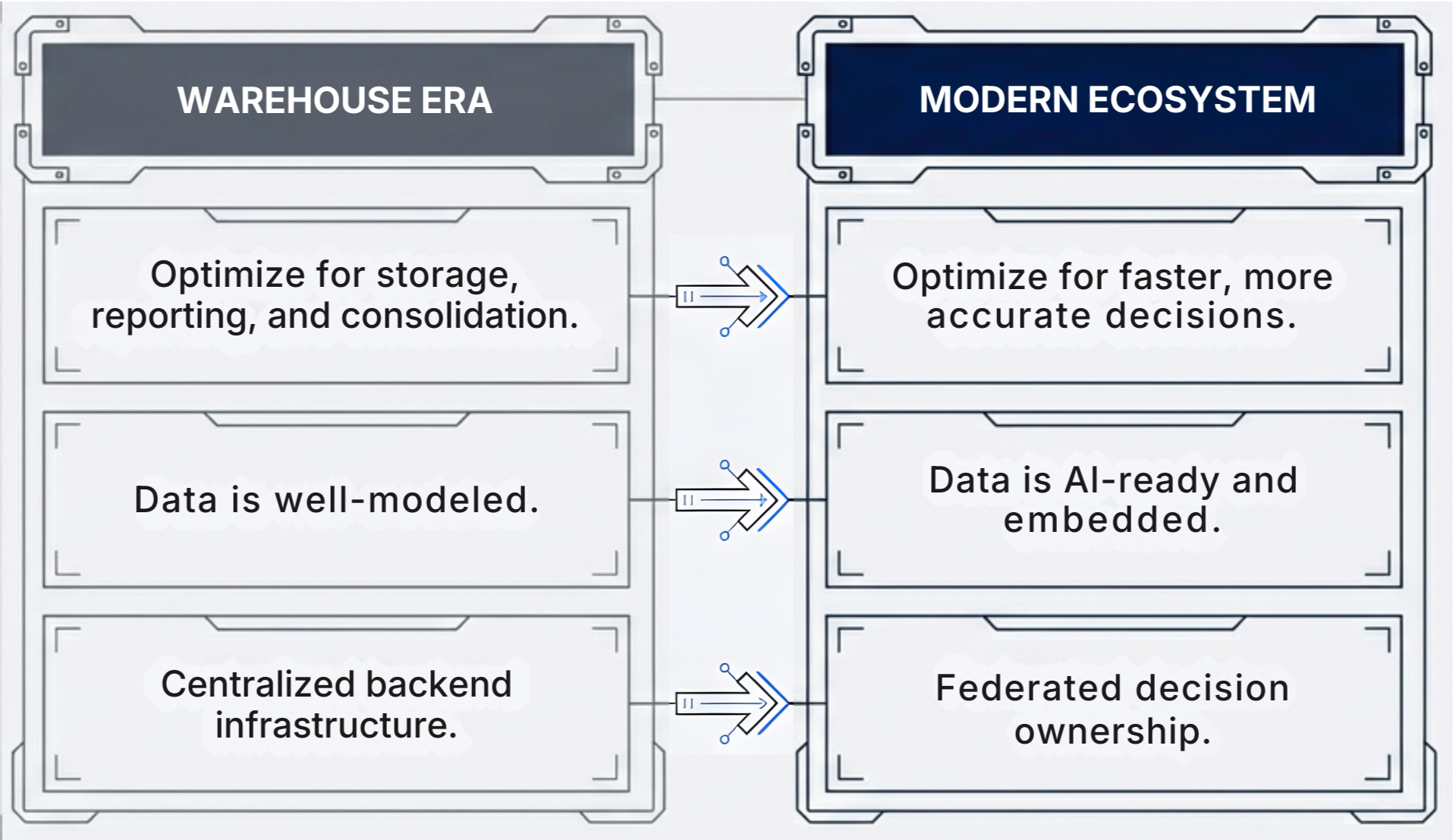 WAREHOUSE ERA

Optimize for storage, reporting, and consolidation.

Data is well-modeled.

Centralized backend infrastructure.

MODERN ECOSYSTEM

Optimize for faster, more accurate decisions.

Data is AI-ready and embedded.

Federated decision ownership.